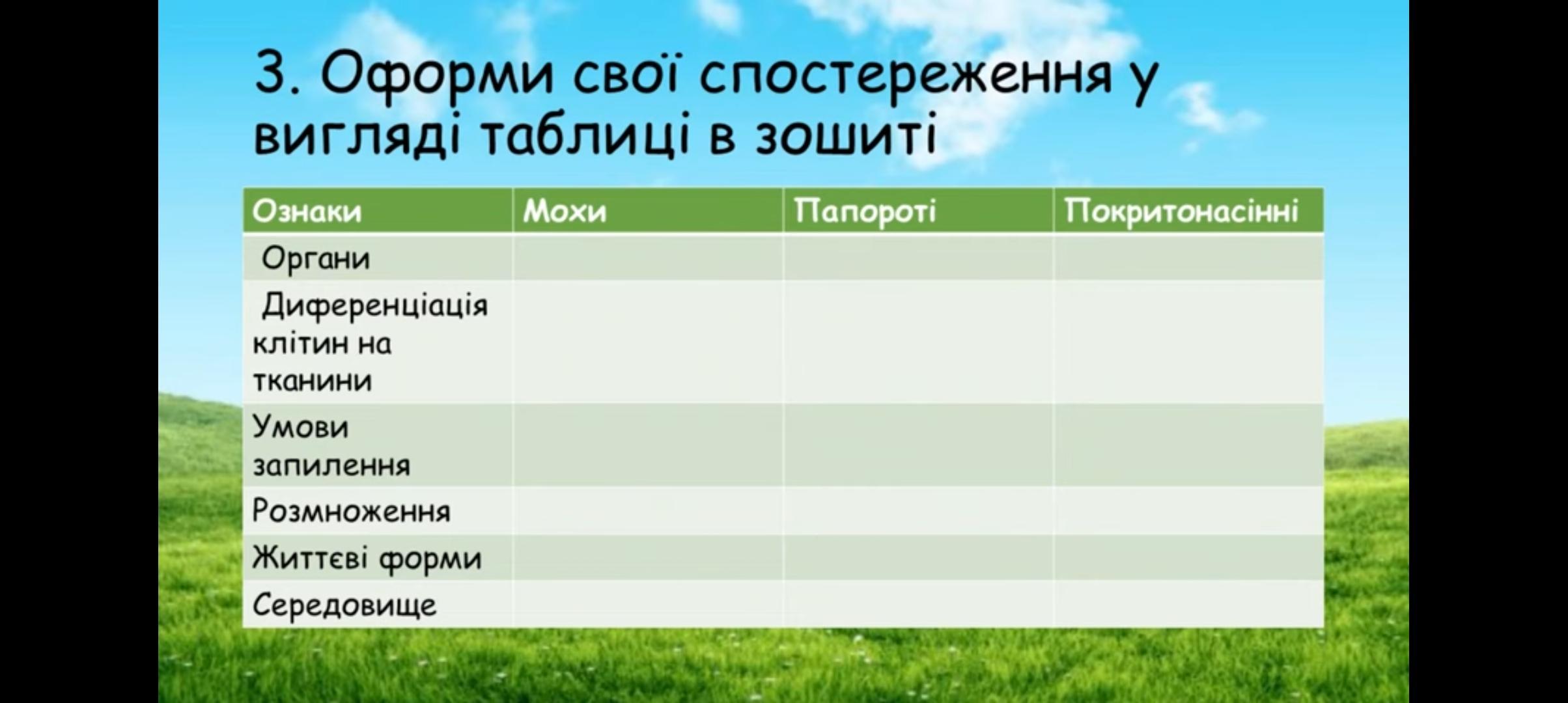 3. Оформи свої спостереження у вигляді таблиці в зошиті

| Ознаки | Мохи | Папороті | Покритонасінні |
|---|---|---|---|
| Органи | | | |
| Диференціація клітин на тканини | | | |
| Умови запилення | | | |
| Розмноження | | | |
| Життєві форми | | | |
| Середовище | | | |